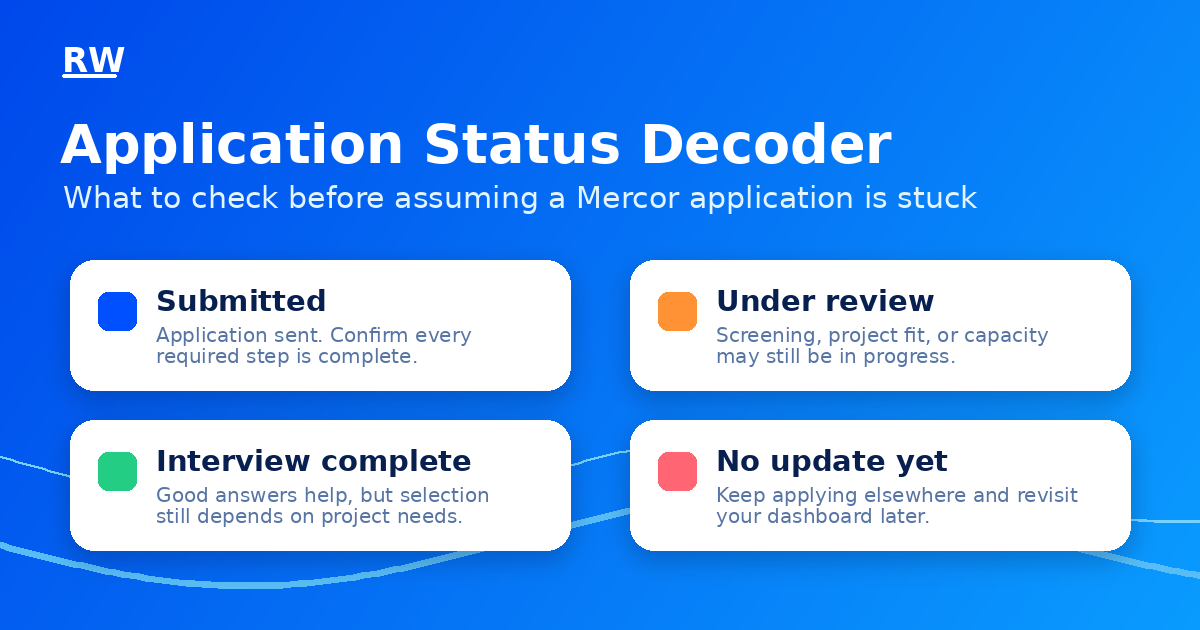 RW

Application Status Decoder

What to check before assuming a Mercor application is stuck

Submitted

Application sent. Confirm every required step is complete.

Under review

Screening, project fit, or capacity may still be in progress.

Interview complete

Good answers help, but selection still depends on project needs.

No update yet

Keep applying elsewhere and revisit your dashboard later.